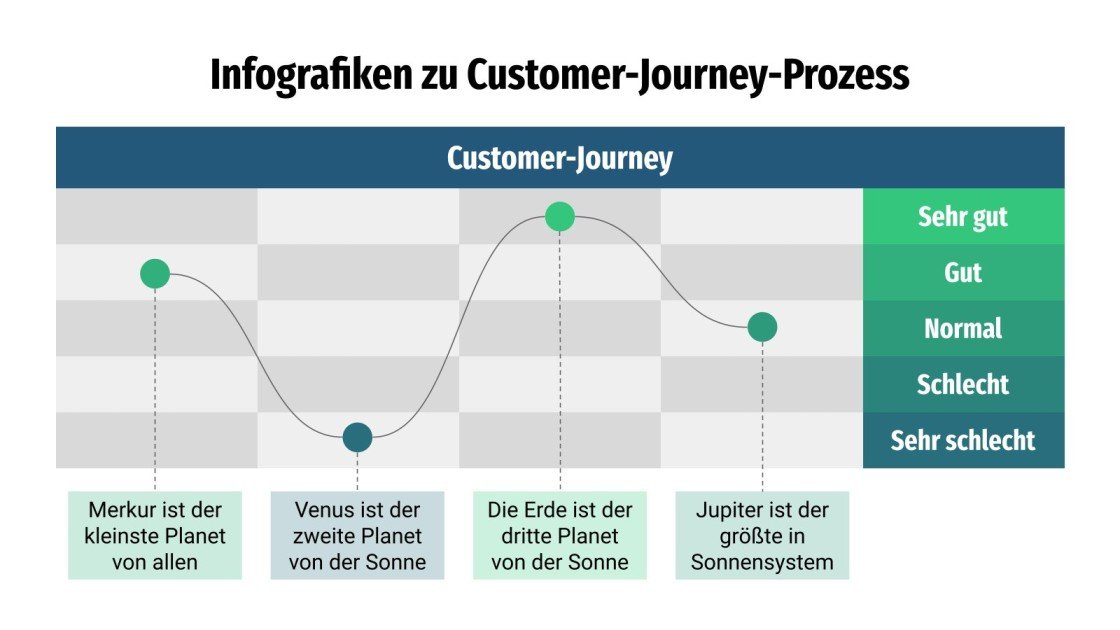 Infografiken zu Customer-Journey-Prozess

Customer-Journey

Sehr gut
Gut
Normal
Schlecht
Sehr schlecht

Merkur ist der kleinste Planet von allen

Venus ist der zweite Planet von der Sonne

Die Erde ist der dritte Planet von der Sonne

Jupiter ist der größte in Sonnensystem